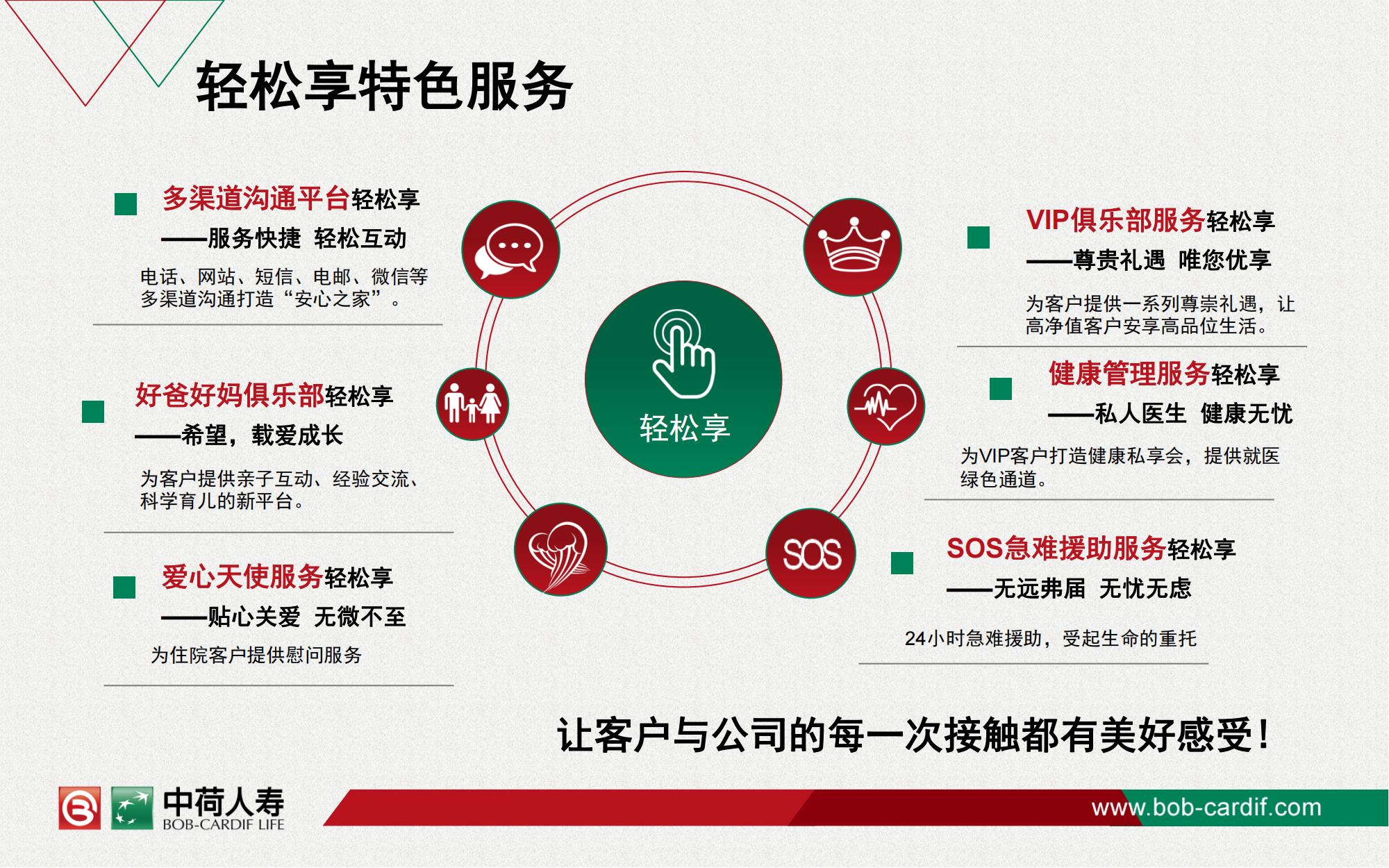 轻松享特色服务

多渠道沟通平台轻松享
——服务快捷 轻松互动
电话、网站、短信、电邮、微信等多渠道沟通打造“安心之家”。

好爸好妈俱乐部轻松享
——希望，载爱成长
为客户提供亲子互动、经验交流、科学育儿的新平台。

爱心天使服务轻松享
——贴心关爱 无微不至
为住院客户提供慰问服务

轻松享

SOS

VIP俱乐部服务轻松享
——尊贵礼遇 唯您优享
为客户提供一系列尊崇礼遇，让高净值客户安享高品位生活。

健康管理服务轻松享
——私人医生 健康无忧
为VIP客户打造健康私享会，提供就医绿色通道。

SOS急难援助服务轻松享
——无远弗届 无忧无虑
24小时急难援助，受起生命的重托

让客户与公司的每一次接触都有美好感受！

中荷人寿
BOB-CARDIF LIFE
www.bob-cardif.com